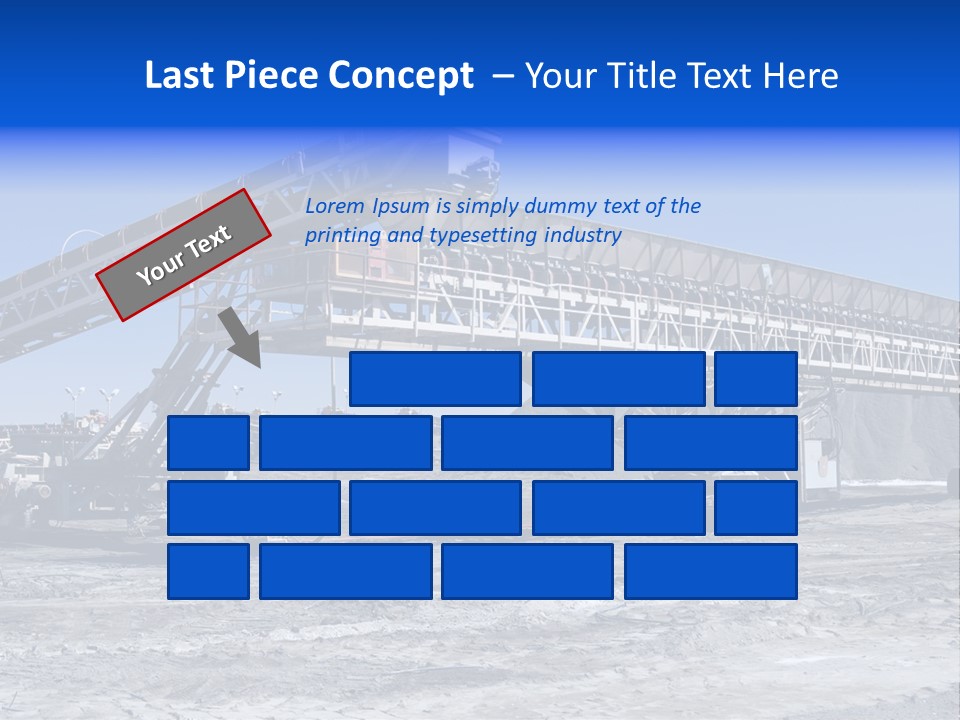 Last Piece Concept – Your Title Text Here

Your Text

Lorem Ipsum is simply dummy text of the printing and typesetting industry